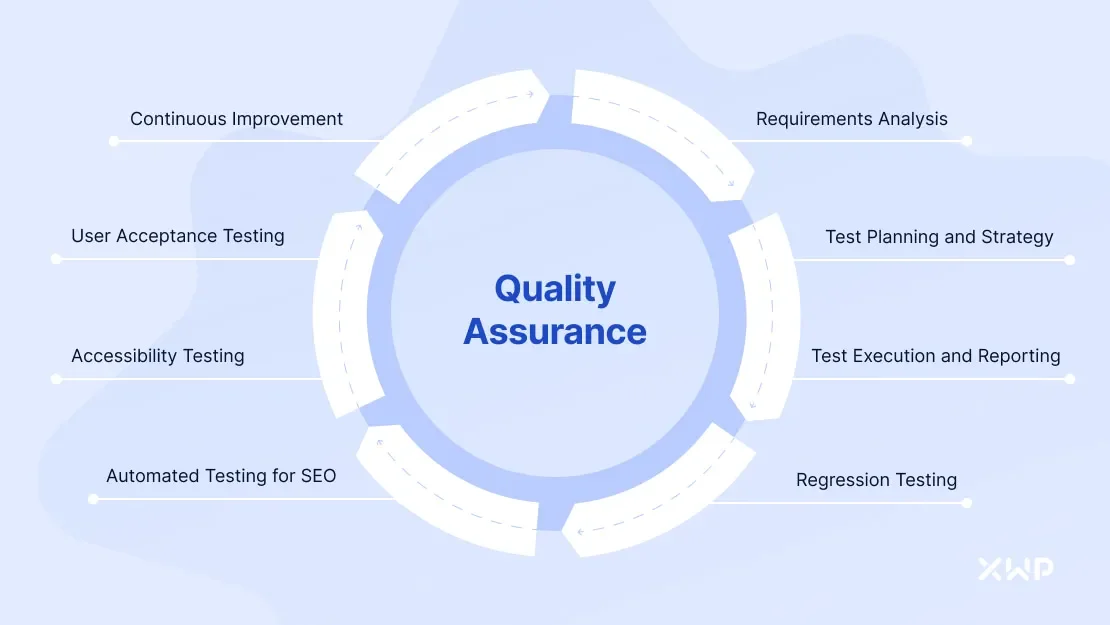 Quality Assurance

Requirements Analysis

Test Planning and Strategy

Test Execution and Reporting

Regression Testing

Automated Testing for SEO

Accessibility Testing

User Acceptance Testing

Continuous Improvement

XWP